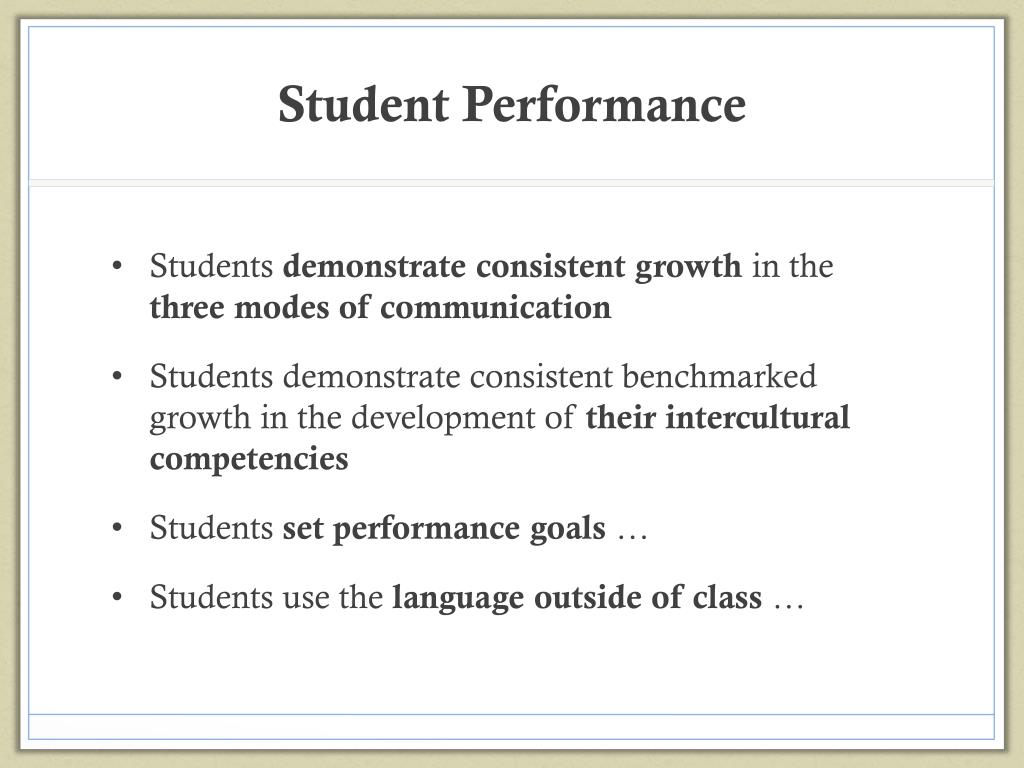 Student Performance

• Students demonstrate consistent growth in the three modes of communication

• Students demonstrate consistent benchmarked growth in the development of their intercultural competencies

• Students set performance goals …

• Students use the language outside of class …